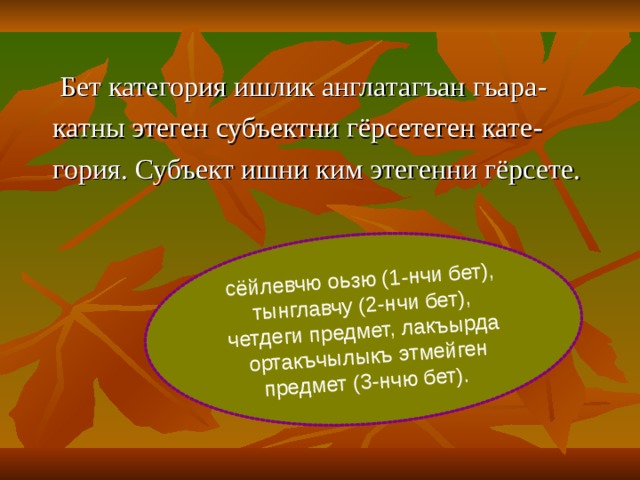 Бет категория ишлик англатагъан гьаракатны этеген субъектни гёрсетеген категория. Субъект ишни ким этегенни гёрсете.

сёйлевчю оьзю (1-нчи бет), тынглавчу (2-нчи бет), четдеги предмет, лакъырда ортакъчылыкъ этмейген предмет (3-нчю бет).